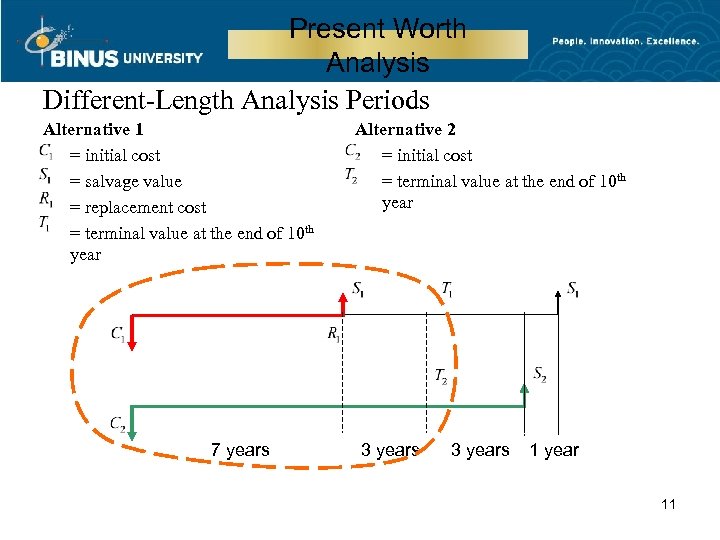 BINUS UNIVERSITY

Present Worth Analysis

People. Innovation. Excellence.

Different-Length Analysis Periods

Alternative 1

$C_1$ = initial cost

$S_1$ = salvage value

$R_1$ = replacement cost

$T_1$ = terminal value at the end of $10^{th}$ year

Alternative 2

$C_2$ = initial cost

$T_2$ = terminal value at the end of $10^{th}$ year

$S_1$ $T_1$ $S_1$

$C_1$ $R_1$

$T_2$ $S_2$

$C_2$

7 years 3 years 3 years 1 year

11